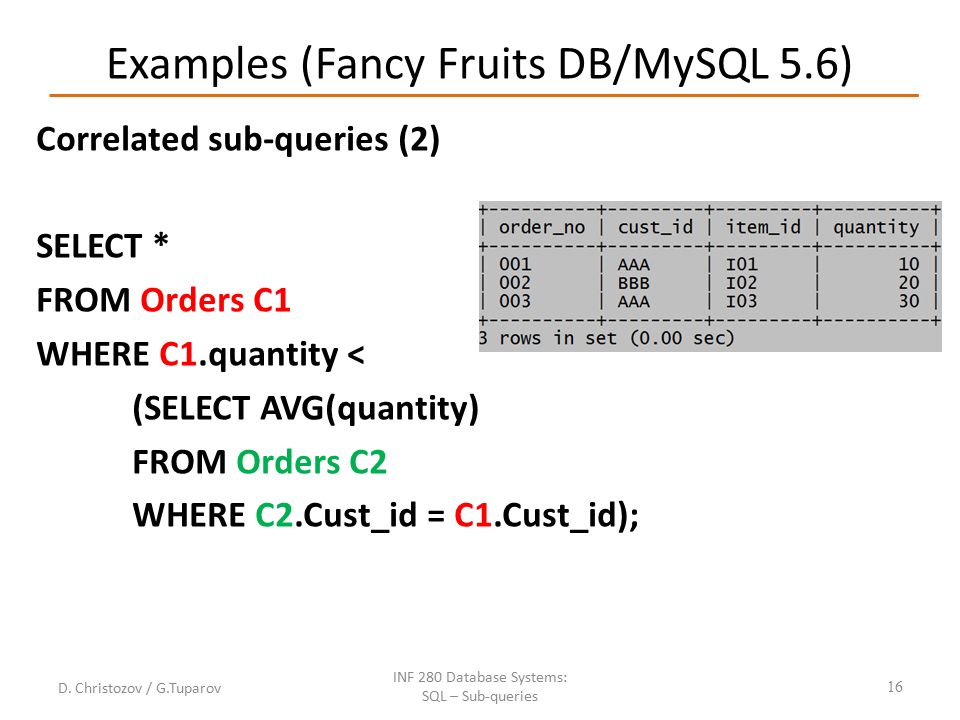 Examples (Fancy Fruits DB/MySQL 5.6)

Correlated sub-queries (2)

SELECT *
FROM Orders C1
WHERE C1.quantity <
(SELECT AVG(quantity)
FROM Orders C2
WHERE C2.Cust_id = C1.Cust_id);

| order_no | cust_id | item_id | quantity |
|---|---|---|---|
| 001 | AAA | I01 | 10 |
| 002 | BBB | I02 | 20 |
| 003 | AAA | I03 | 30 |

3 rows in set (0.00 sec)

D. Christozov / G.Tuparov

INF 280 Database Systems:
SQL – Sub-queries

16